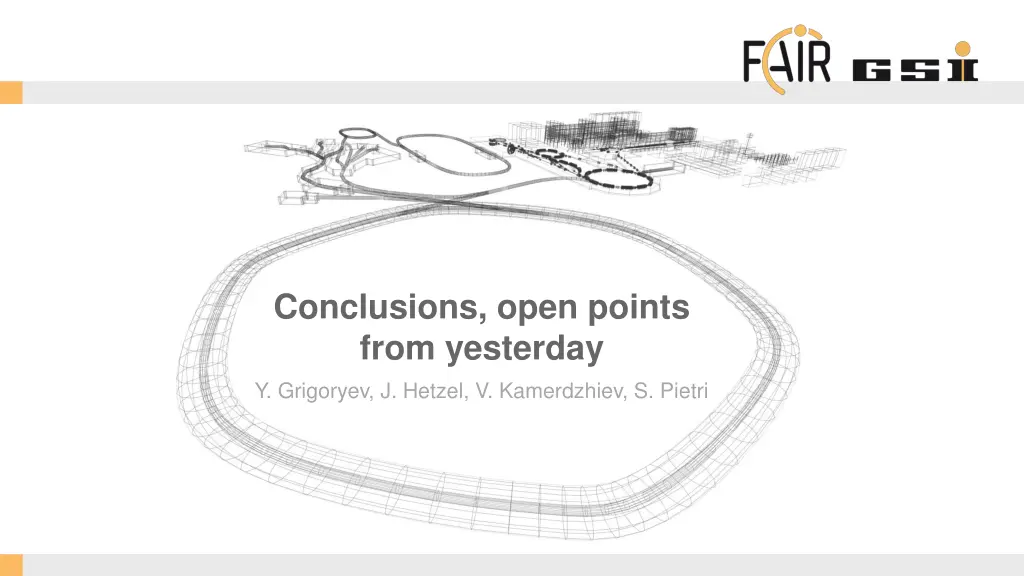 FAIR GSI

Conclusions, open points from yesterday

Y. Grigoryev, J. Hetzel, V. Kamerdzhiev, S. Pietri